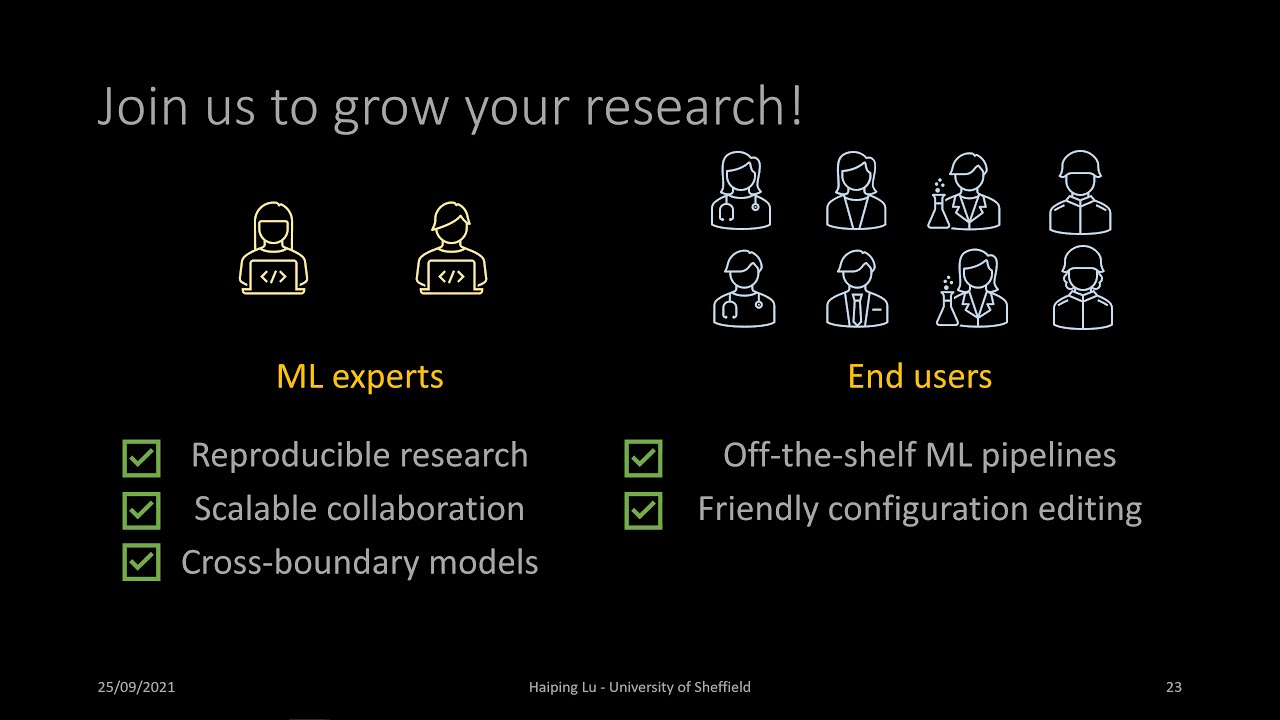 Join us to grow your research!

ML experts

Reproducible research
Scalable collaboration
Cross-boundary models

End users

Off-the-shelf ML pipelines
Friendly configuration editing

25/09/2021

Haiping Lu - University of Sheffield

23